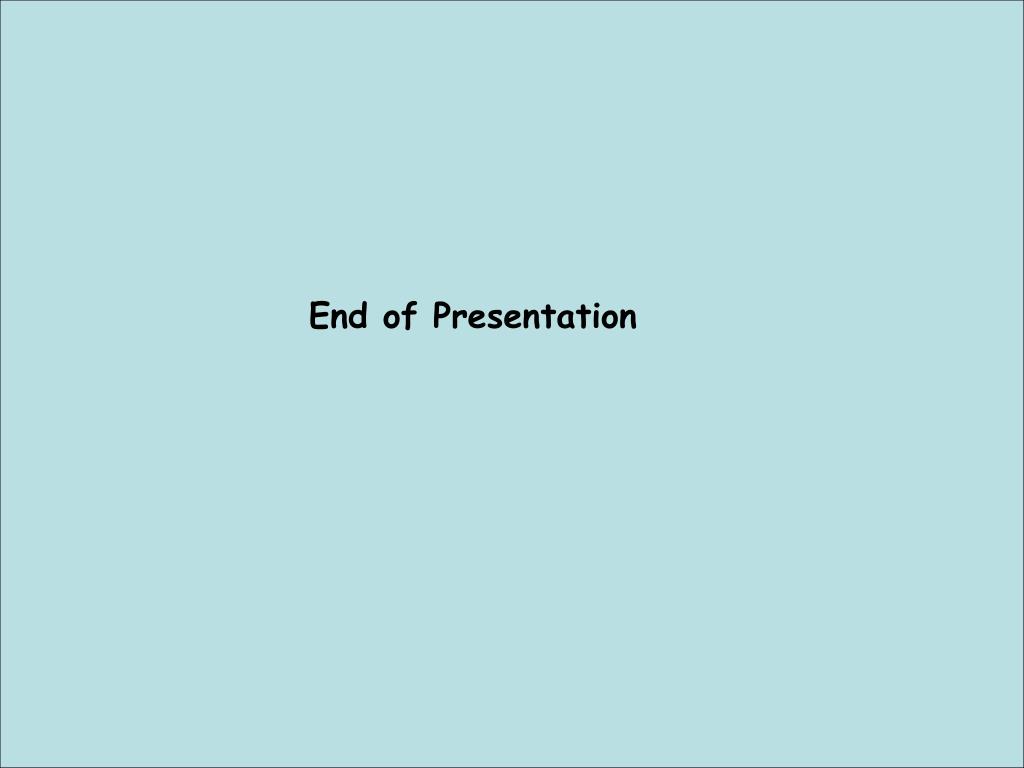 End of Presentation